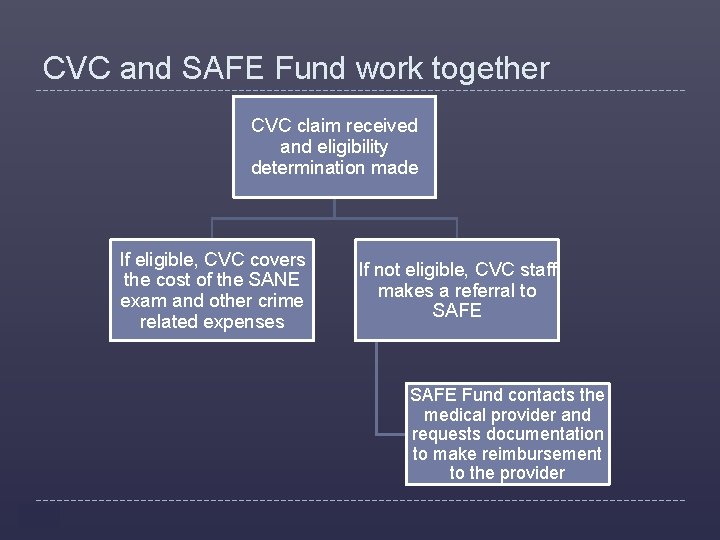 CVC and SAFE Fund work together

CVC claim received and eligibility determination made

If eligible, CVC covers the cost of the SANE exam and other crime related expenses

If not eligible, CVC staff makes a referral to SAFE

SAFE Fund contacts the medical provider and requests documentation to make reimbursement to the provider